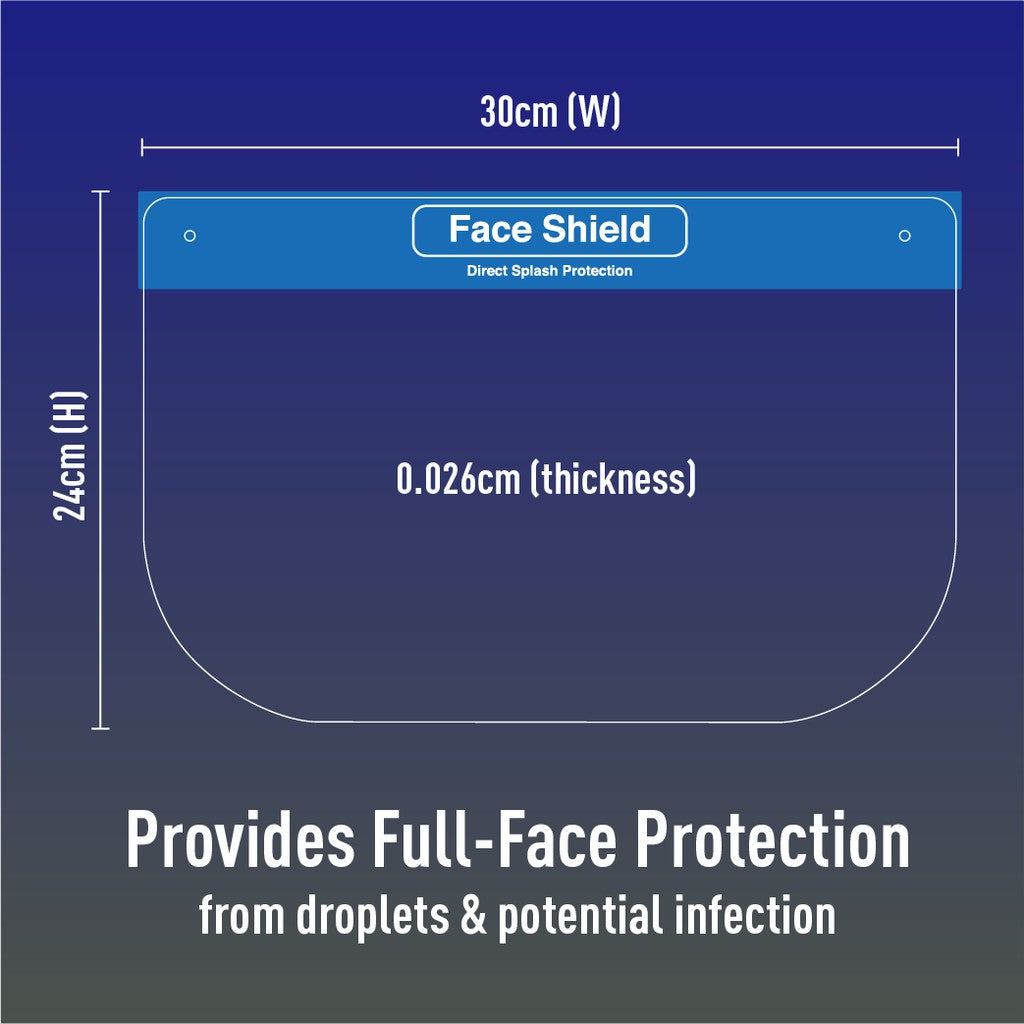 30cm (W)

24cm (H)

Face Shield
Direct Splash Protection

0.026cm (thickness)

Provides Full-Face Protection
from droplets & potential infection